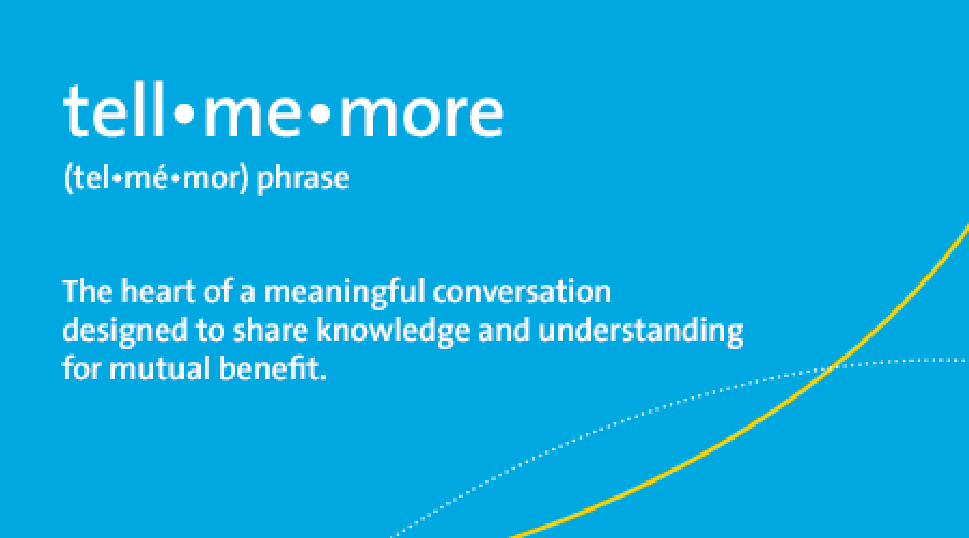 tell•me•more

(tel•mé•mor) phrase

The heart of a meaningful conversation designed to share knowledge and understanding for mutual benefit.